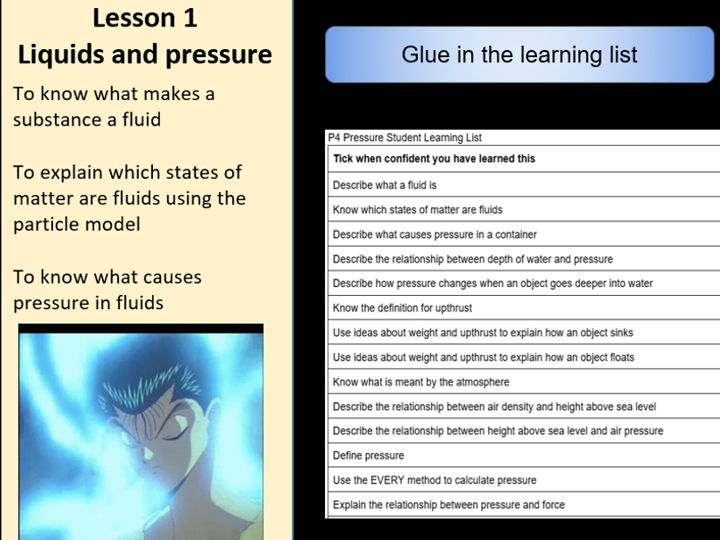 Lesson 1
Liquids and pressure

To know what makes a substance a fluid

To explain which states of matter are fluids using the particle model

To know what causes pressure in fluids

Glue in the learning list

P4 Pressure Student Learning List

| Tick when confident you have learned this |
|---|
| Describe what a fluid is |
| Know which states of matter are fluids |
| Describe what causes pressure in a container |
| Describe the relationship between depth of water and pressure |
| Describe how pressure changes when an object goes deeper into water |
| Know the definition for upthrust |
| Use ideas about weight and upthrust to explain how an object sinks |
| Use ideas about weight and upthrust to explain how an object floats |
| Know what is meant by the atmosphere |
| Describe the relationship between air density and height above sea level |
| Describe the relationship between height above sea level and air pressure |
| Define pressure |
| Use the EVERY method to calculate pressure |
| Explain the relationship between pressure and force |